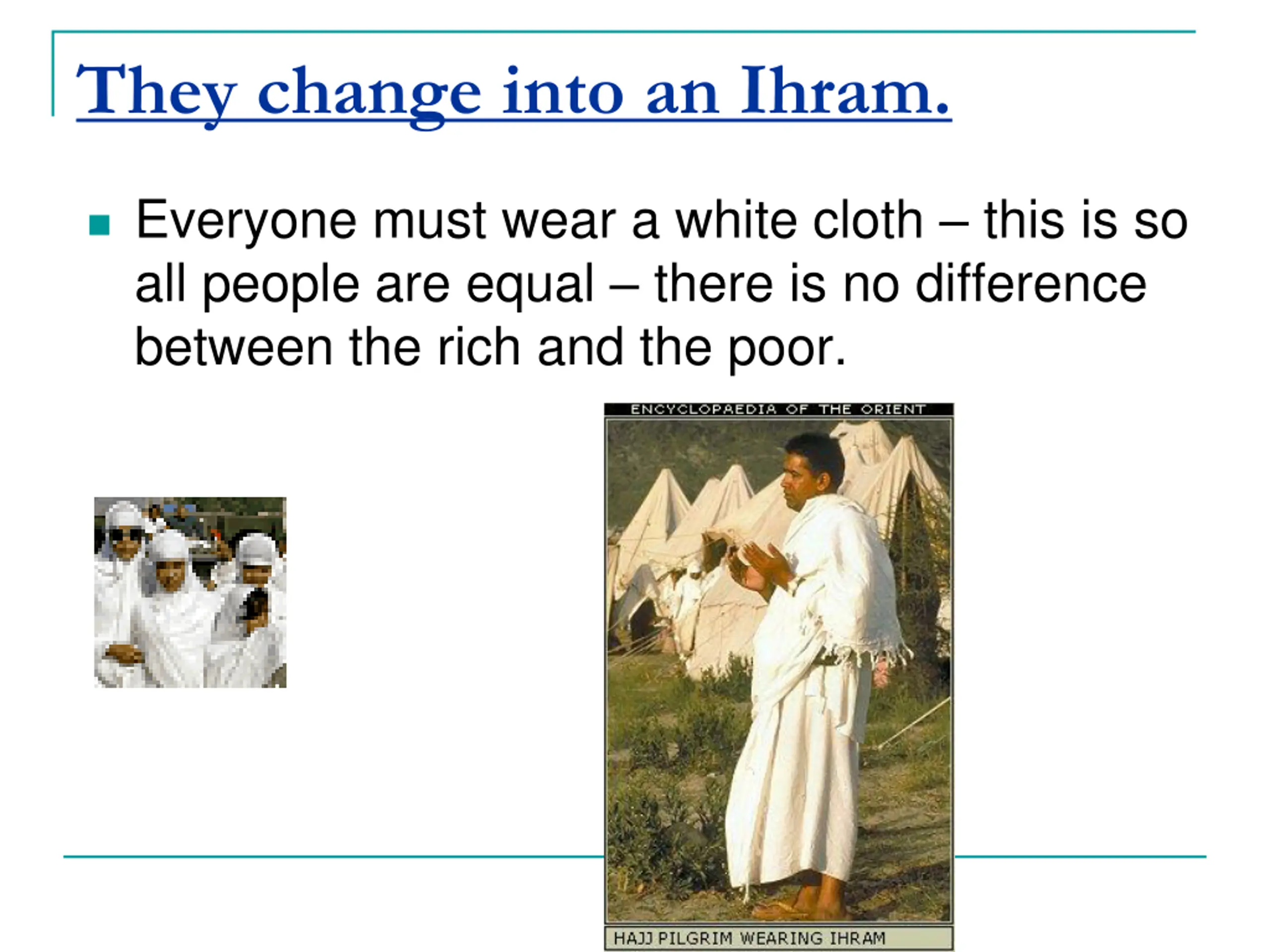 They change into an Ihram.

Everyone must wear a white cloth – this is so all people are equal – there is no difference between the rich and the poor.

ENCYCLOPAEDIA OF THE ORIENT

HAJJ PILGRIM WEARING IHRAM